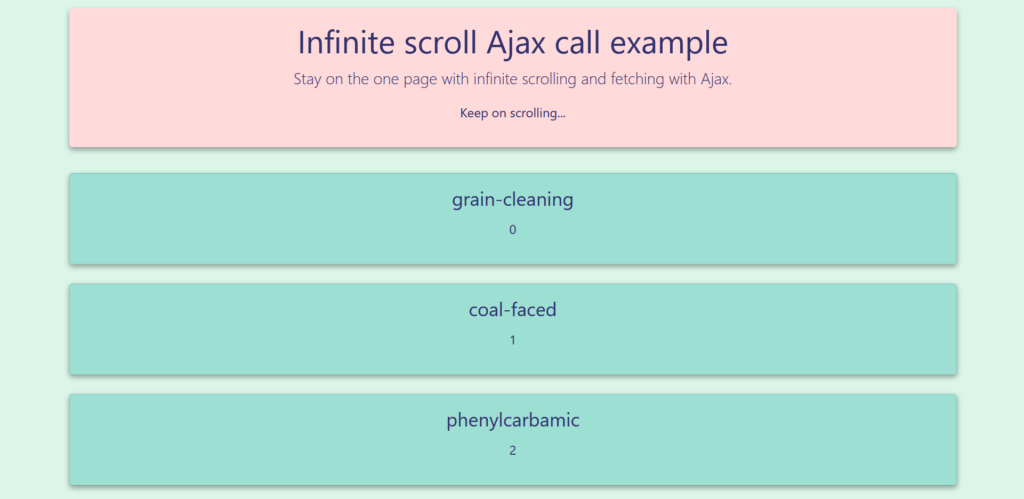 Infinite scroll Ajax call example

Stay on the one page with infinite scrolling and fetching with Ajax.

Keep on scrolling...

grain-cleaning

0

coal-faced

1

phenylcarbamic

2